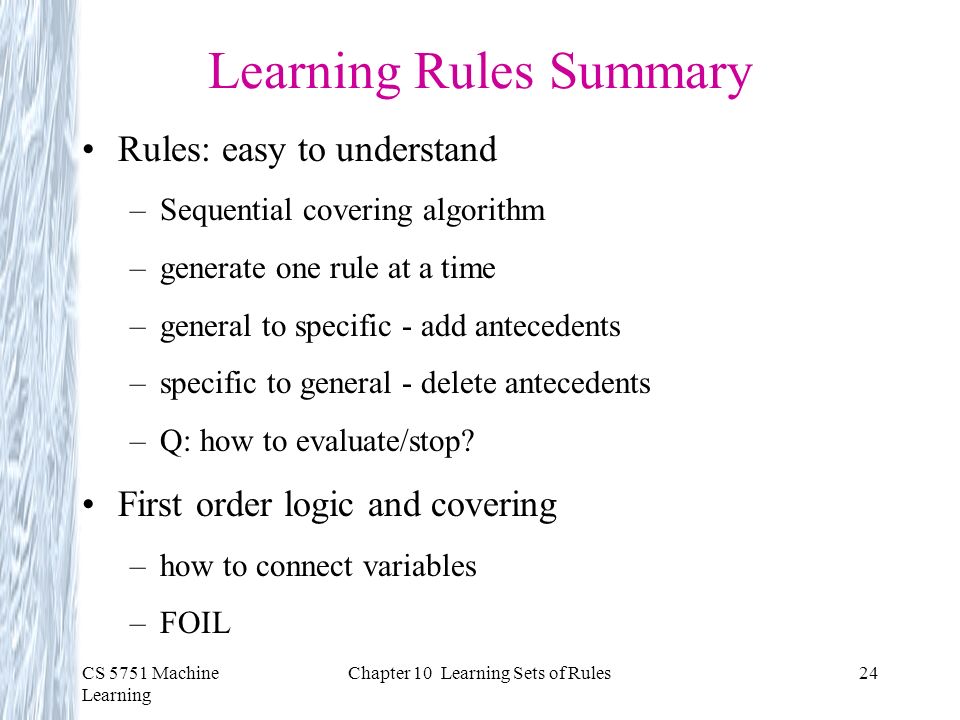 Learning Rules Summary

• Rules: easy to understand
– Sequential covering algorithm
– generate one rule at a time
– general to specific - add antecedents
– specific to general - delete antecedents
– Q: how to evaluate/stop?

• First order logic and covering
– how to connect variables
– FOIL

CS 5751 Machine Learning

Chapter 10 Learning Sets of Rules

24